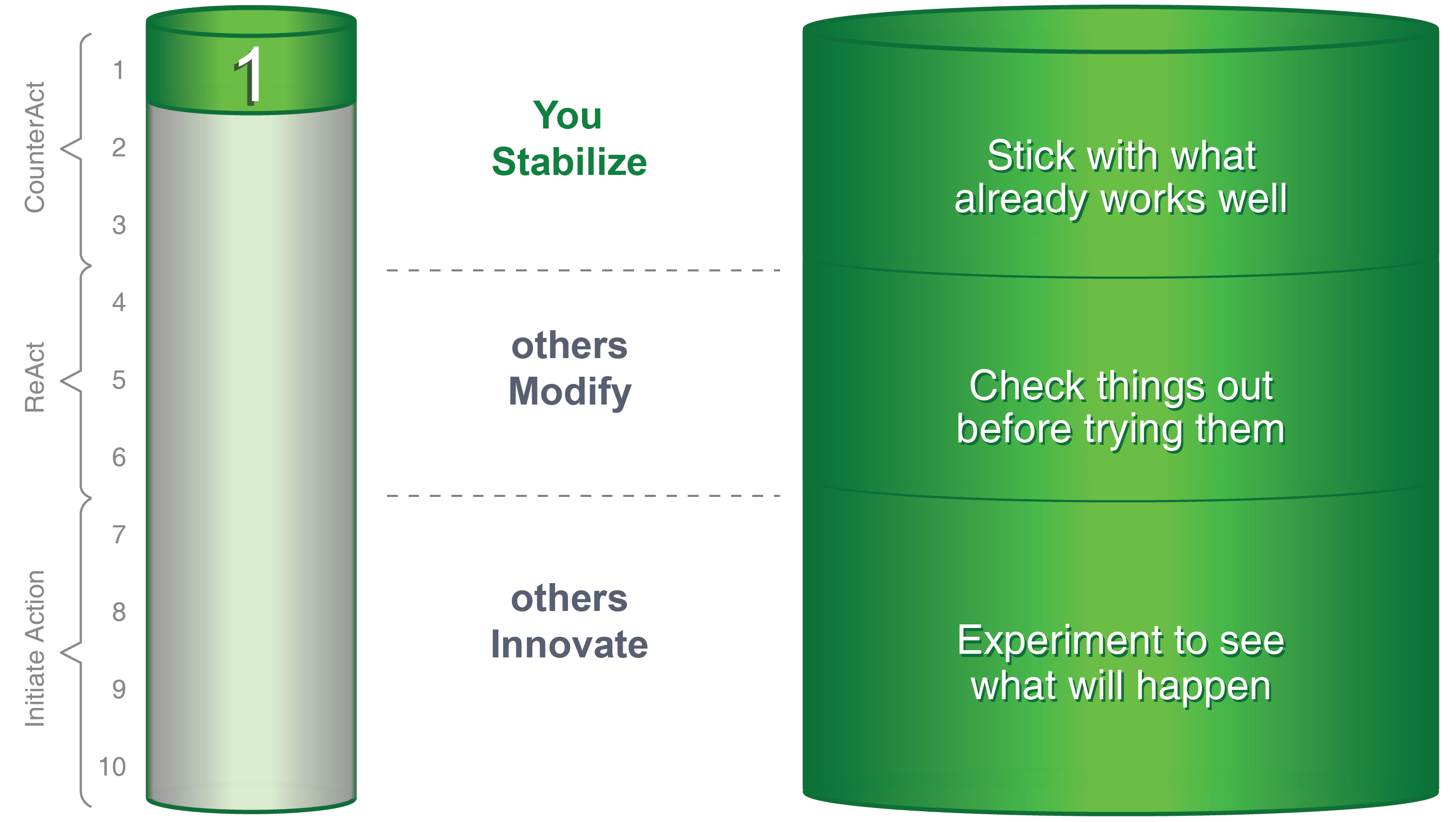 CounterAct

ReAct

Initiate Action

1
2
3
4
5
6
7
8
9
10

1

You
Stabilize

others
Modify

others
Innovate

Stick with what already works well

Check things out before trying them

Experiment to see what will happen